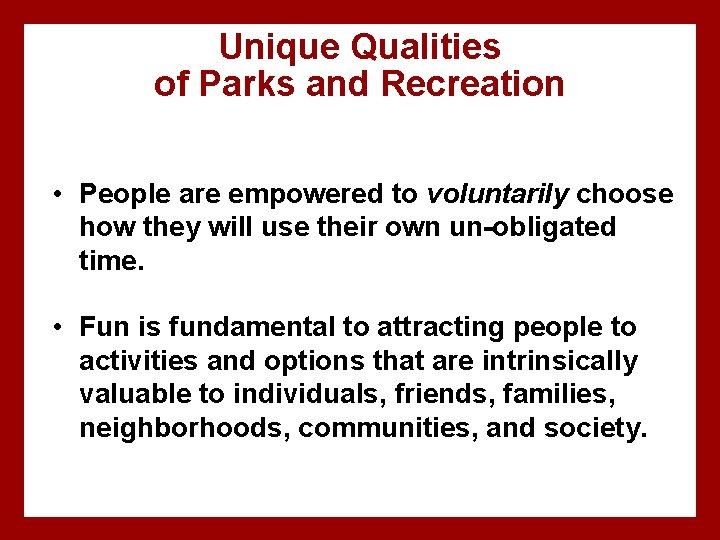 Unique Qualities
of Parks and Recreation

• People are empowered to voluntarily choose how they will use their own un-obligated time.

• Fun is fundamental to attracting people to activities and options that are intrinsically valuable to individuals, friends, families, neighborhoods, communities, and society.